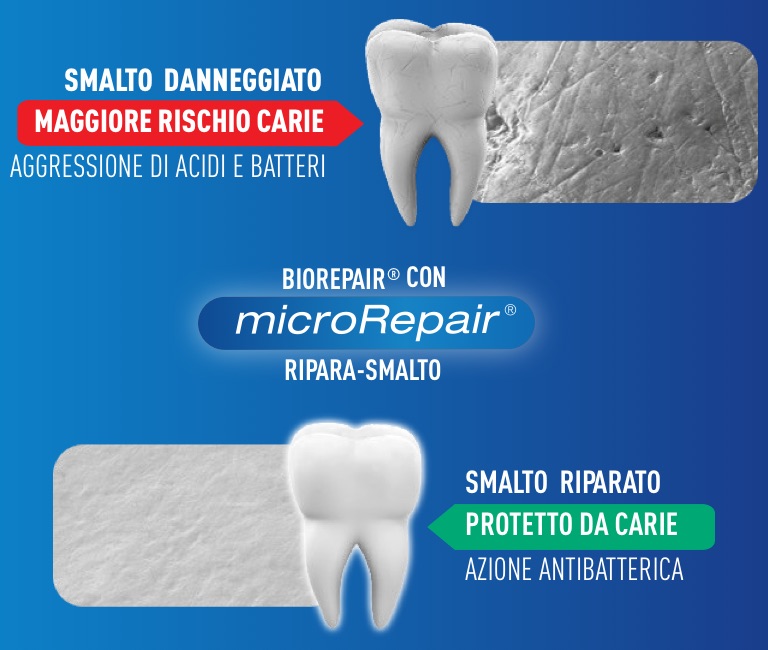 SMALTO DANNEGGIATO
MAGGIORE RISCHIO CARIE
AGGRESSIONE DI ACIDI E BATTERI

BIOREPAIR® CON
microRepair®
RIPARA-SMALTO

SMALTO RIPARATO
PROTETTO DA CARIE
AZIONE ANTIBATTERICA